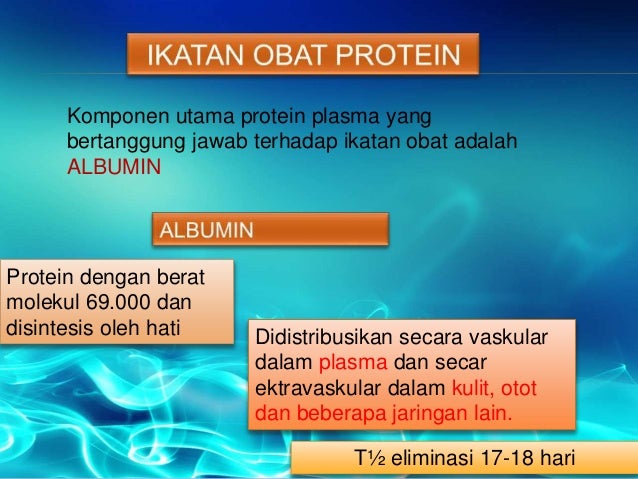 IKATAN OBAT PROTEIN

Komponen utama protein plasma yang bertanggung jawab terhadap ikatan obat adalah ALBUMIN

ALBUMIN

Protein dengan berat molekul 69.000 dan disintesis oleh hati

Didistribusikan secara vaskular dalam plasma dan secar ektravaskular dalam kulit, otot dan beberapa jaringan lain.

T½ eliminasi 17-18 hari